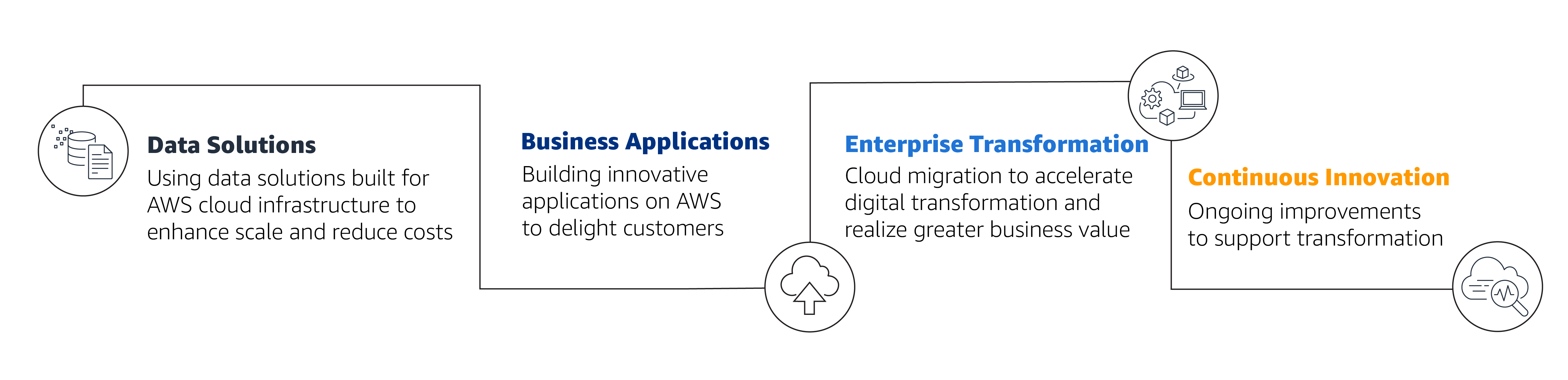 Data Solutions
Using data solutions built for AWS cloud infrastructure to enhance scale and reduce costs

Business Applications
Building innovative applications on AWS to delight customers

Enterprise Transformation
Cloud migration to accelerate digital transformation and realize greater business value

Continuous Innovation
Ongoing improvements to support transformation